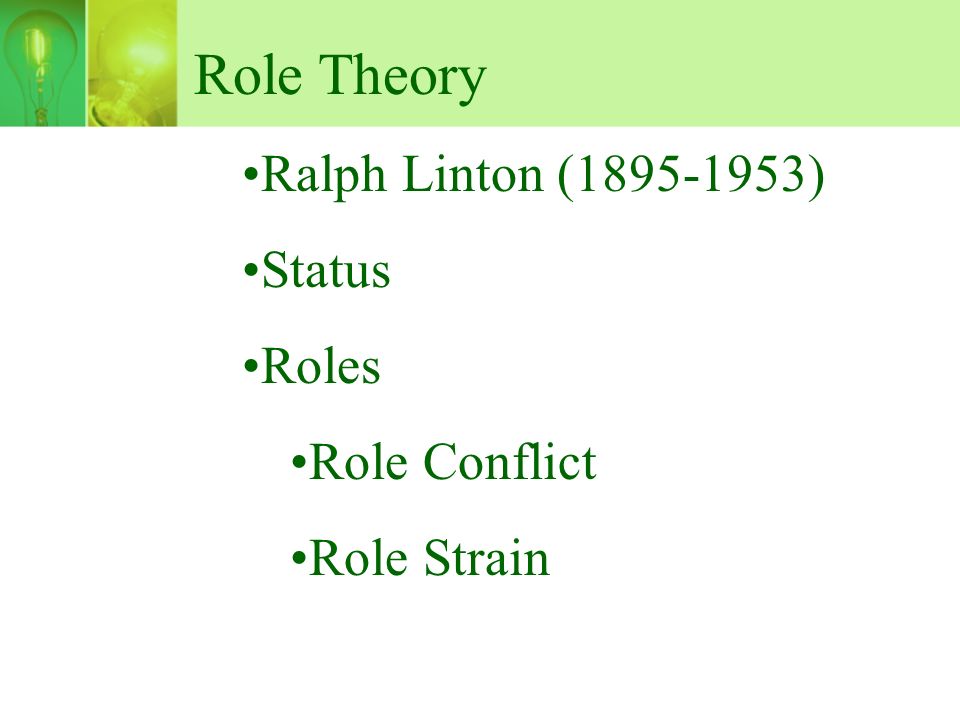 Role Theory

•Ralph Linton (1895-1953)

•Status

•Roles

•Role Conflict

•Role Strain